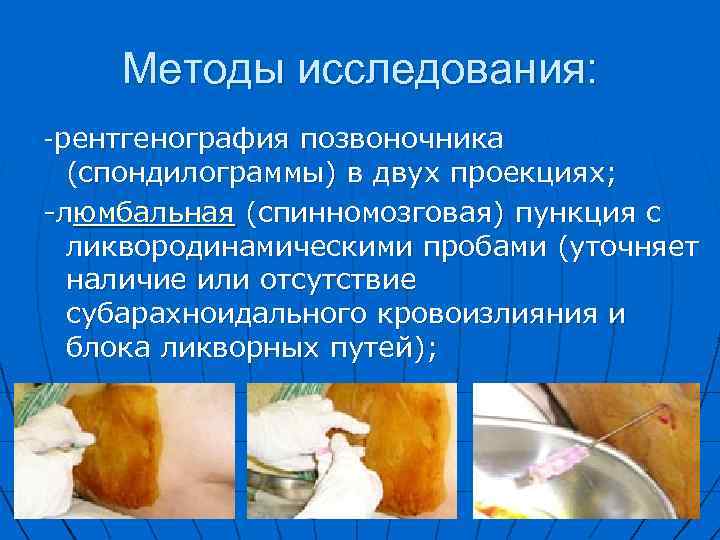 Методы исследования:

-рентгенография позвоночника (спондилограммы) в двух проекциях;

-люмбальная (спинномозговая) пункция с ликвородинамическими пробами (уточняет наличие или отсутствие субарахноидального кровоизлияния и блока ликворных путей);